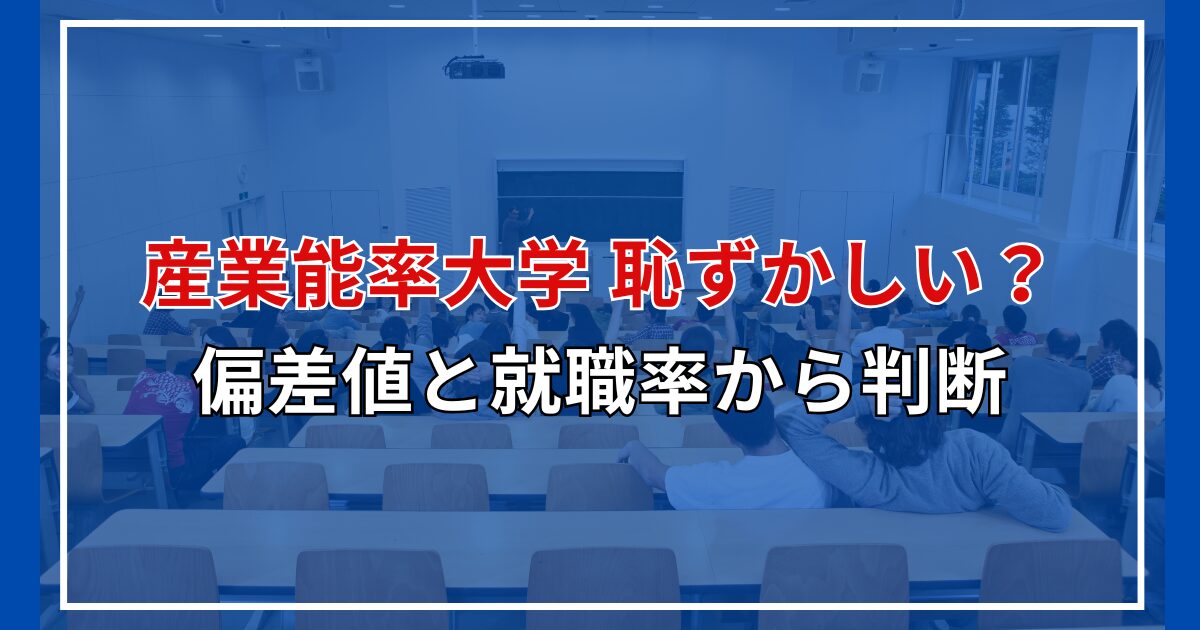 産業能率大学 恥ずかしい？
偏差値と就職率から判断